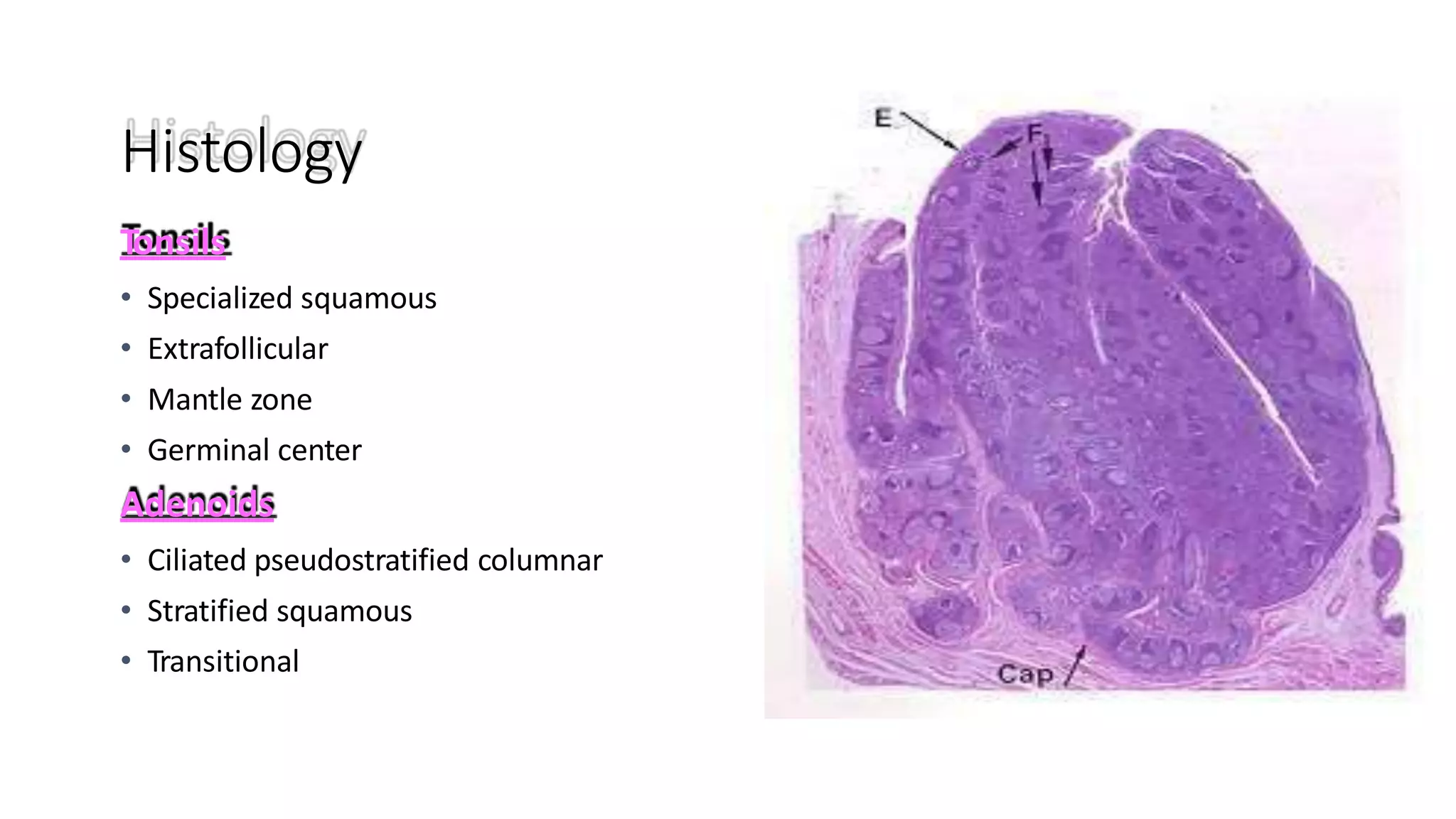 Histology

Tonsils

• Specialized squamous
• Extrafollicular
• Mantle zone
• Germinal center

Adenoids

• Ciliated pseudostratified columnar
• Stratified squamous
• Transitional

E

F

Cap